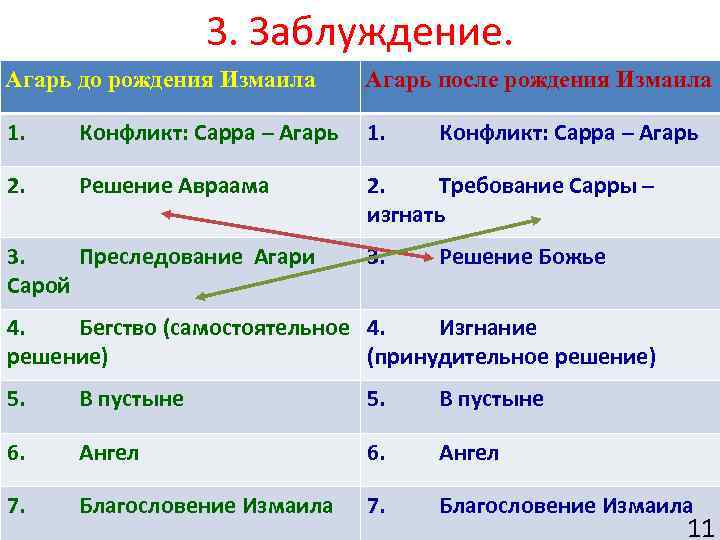 3. Заблуждение.

| Агарь до рождения Измаила | Агарь после рождения Измаила |
|---|---|
| 1. Конфликт: Сарра – Агарь | 1. Конфликт: Сарра – Агарь |
| 2. Решение Авраама | 2. Требование Сарры – изгнать |
| 3. Преследование Агари Сарой | 3. Решение Божье |
| 4. Бегство (самостоятельное решение) | 4. Изгнание (принудительное решение) |
| 5. В пустыне | 5. В пустыне |
| 6. Ангел | 6. Ангел |
| 7. Благословение Измаила | 7. Благословение Измаила |

11